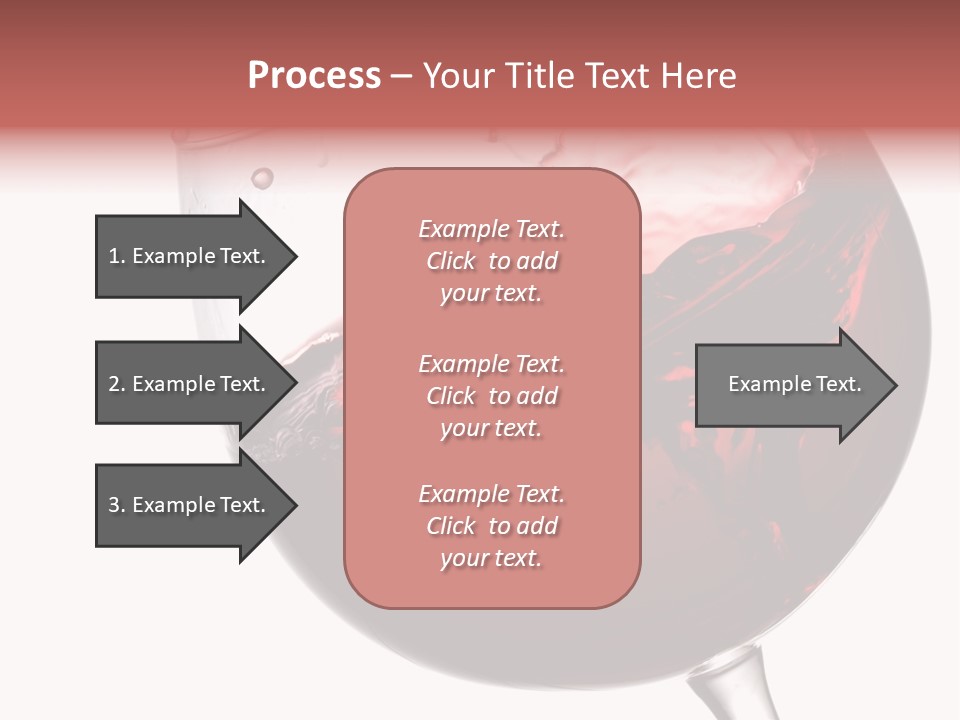 Process – Your Title Text Here

1. Example Text.

2. Example Text.

3. Example Text.

Example Text. Click to add your text.

Example Text. Click to add your text.

Example Text. Click to add your text.

Example Text.